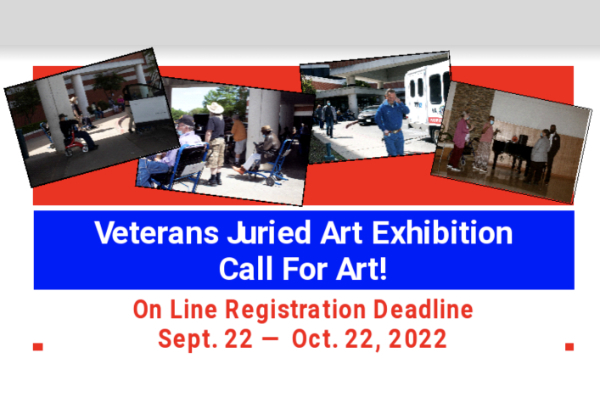 Veterans Juried Art Exhibition
Call For Art!

On Line Registration Deadline
Sept. 22 — Oct. 22, 2022